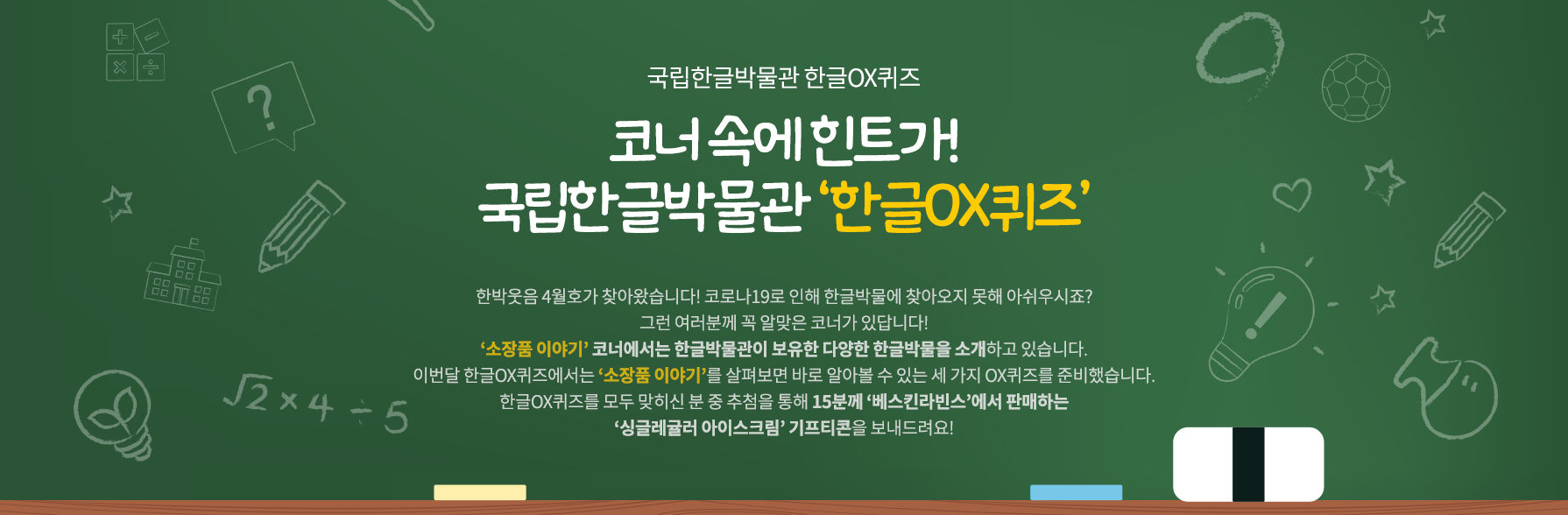 국립한글박물관 한글OX퀴즈

코너 속에 힌트가!
국립한글박물관 '한글OX퀴즈'

한박웃음 4월호가 찾아왔습니다! 코로나19로 인해 한글박물에 찾아오지 못해 아쉬우시죠?
그런 여러분께 꼭 알맞은 코너가 있답니다!
'소장품 이야기' 코너에서는 한글박물관이 보유한 다양한 한글박물을 소개하고 있습니다.
이번달 한글OX퀴즈에서는 '소장품 이야기'를 살펴보면 바로 알아볼 수 있는 세 가지 OX퀴즈를 준비했습니다.
한글OX퀴즈를 모두 맞히신 분 중 추첨을 통해 15분께 '베스킨라빈스'에서 판매하는
'싱글레귤러 아이스크림' 기프티콘을 보내드려요!

$\sqrt{2} \times 4 \div 5$